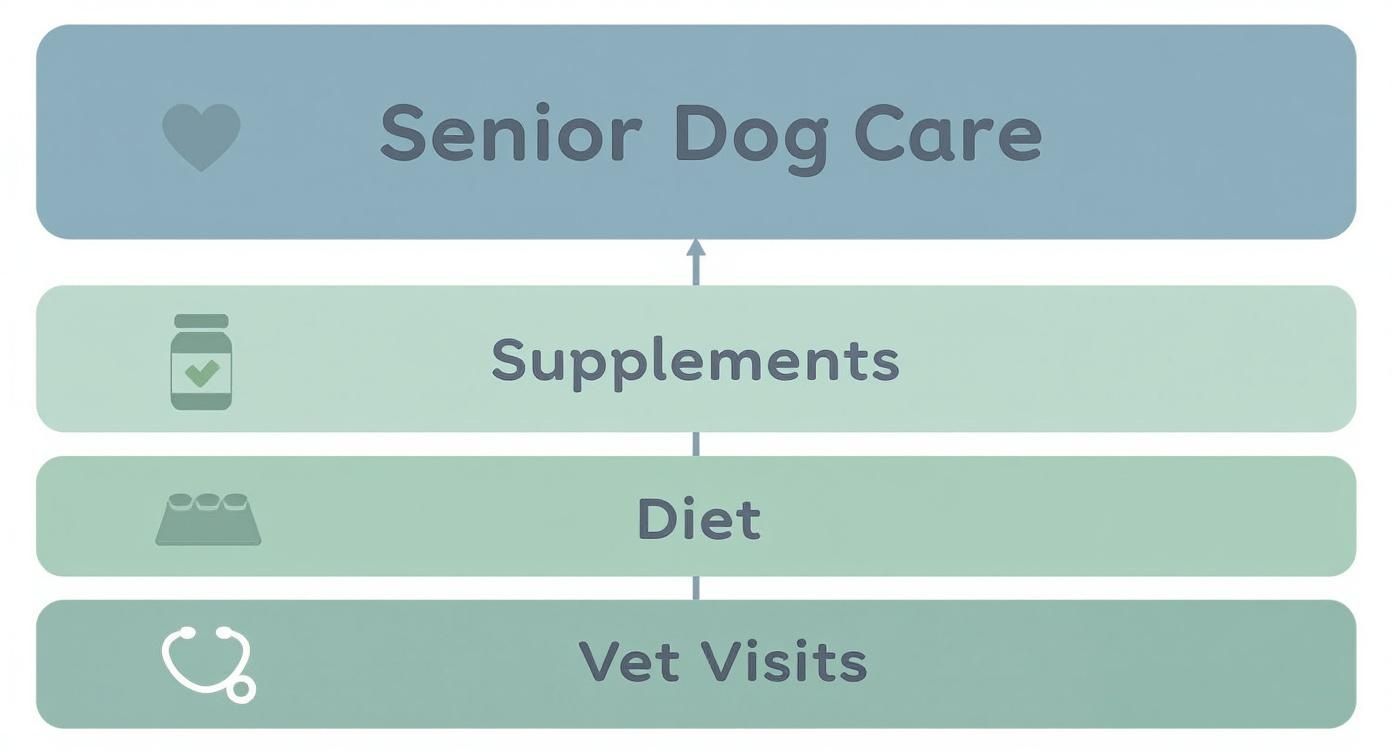 Senior Dog Care

Supplements

Diet

Vet Visits